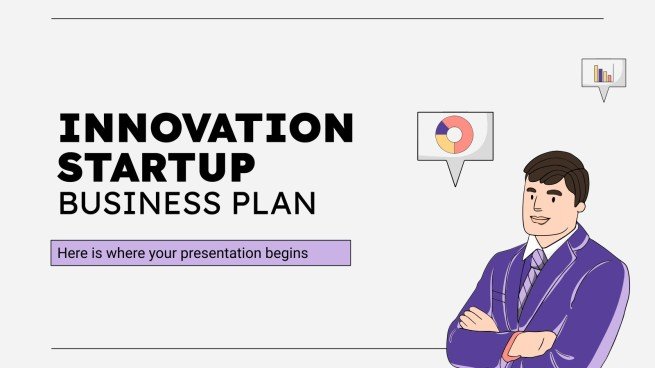 INNOVATION STARTUP
BUSINESS PLAN

Here is where your presentation begins